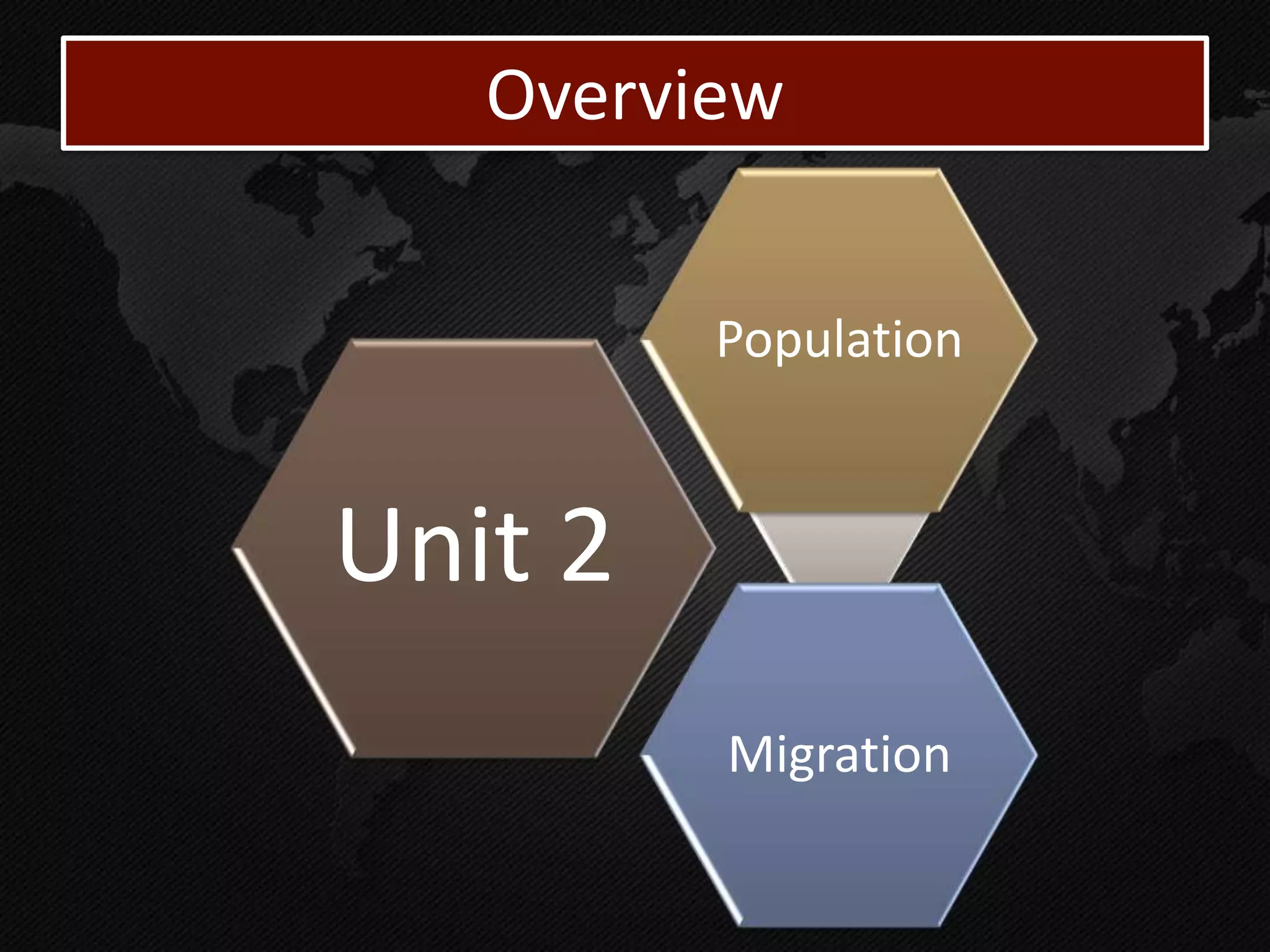 Overview

Unit 2

Population

Migration